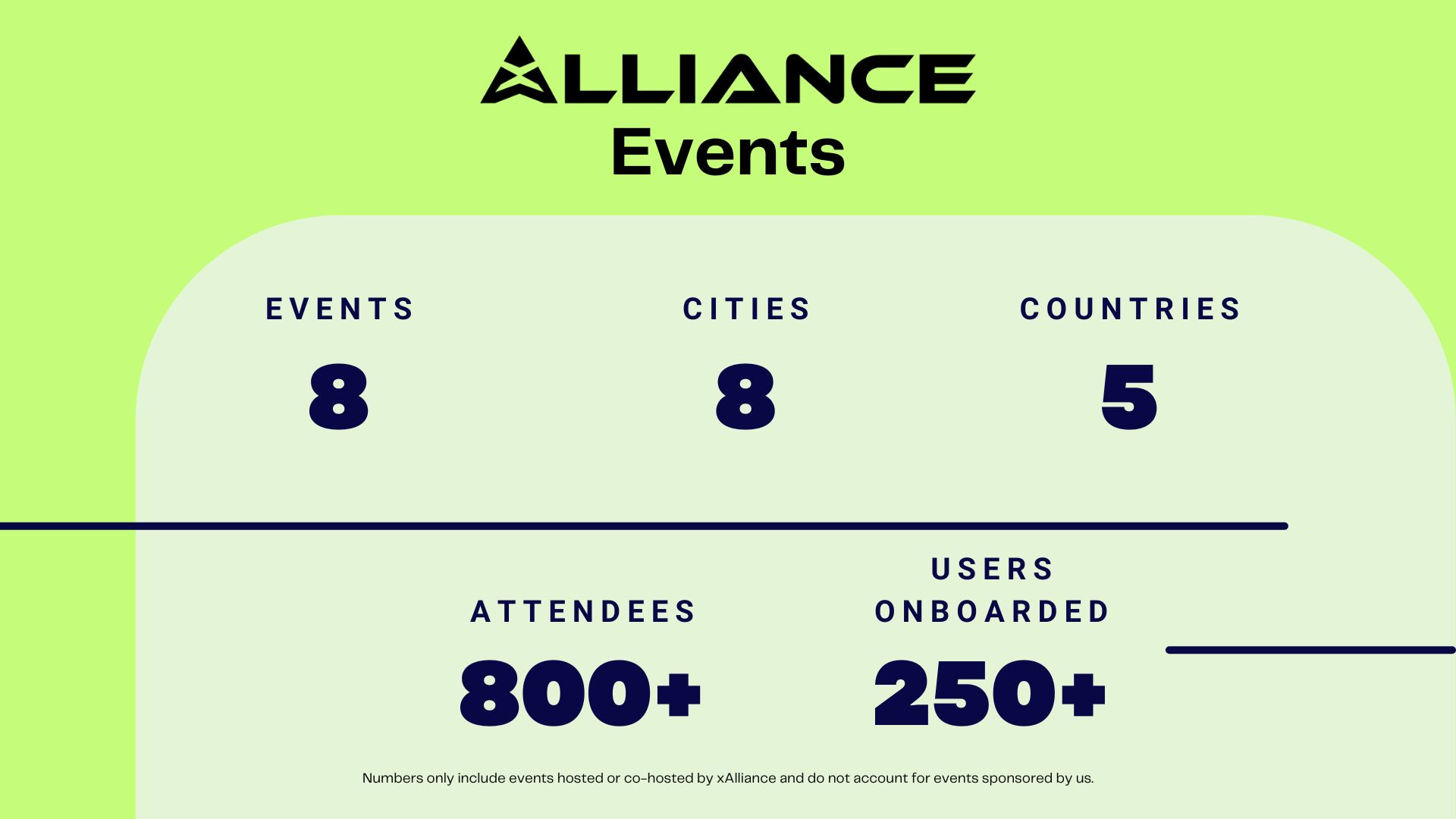 ALLIANCE
Events

EVENTS
8

CITIES
8

COUNTRIES
5

ATTENDEES
800+

USERS ONBOARDED
250+

Numbers only include events hosted or co-hosted by xAlliance and do not account for events sponsored by us.